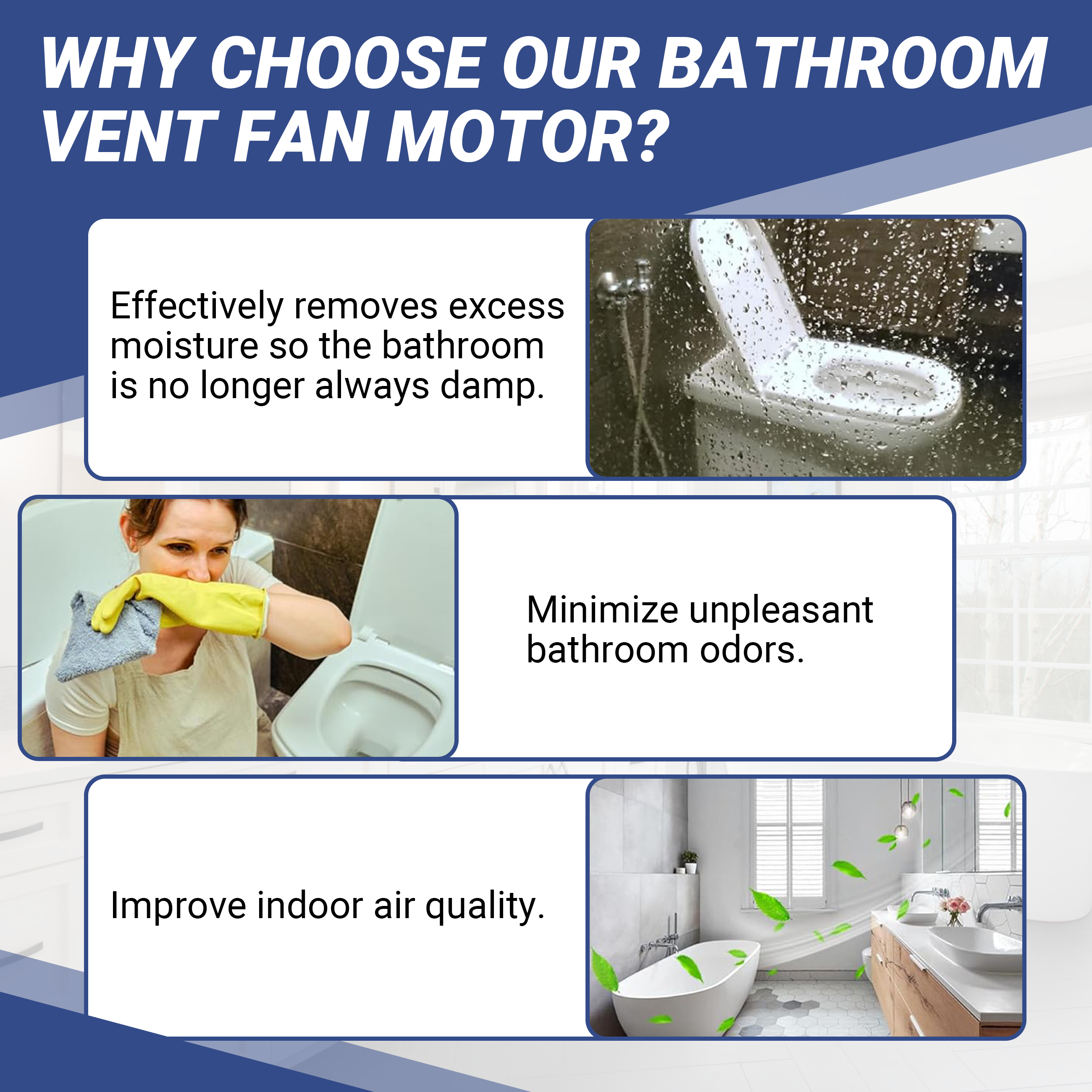 WHY CHOOSE OUR BATHROOM VENT FAN MOTOR?

Effectively removes excess moisture so the bathroom is no longer always damp.

Minimize unpleasant bathroom odors.

Improve indoor air quality.